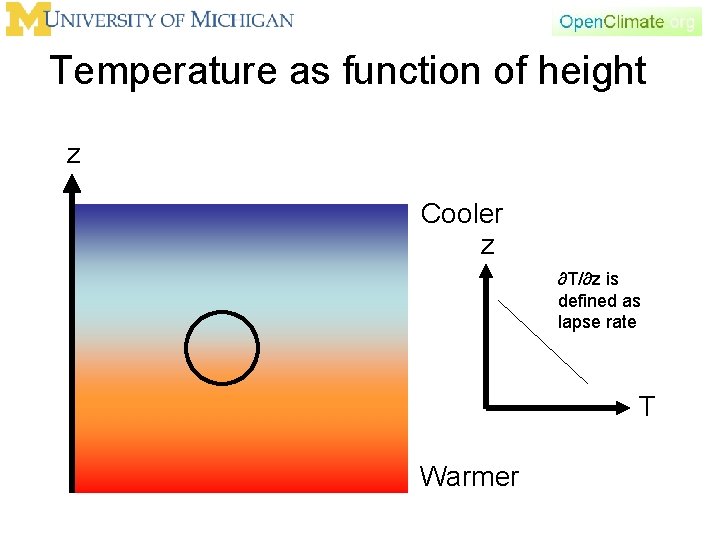 M UNIVERSITY OF MICHIGAN

OpenClimate.org

Temperature as function of height

z

Cooler

z

$\partial T/\partial z$ is defined as lapse rate

T

Warmer